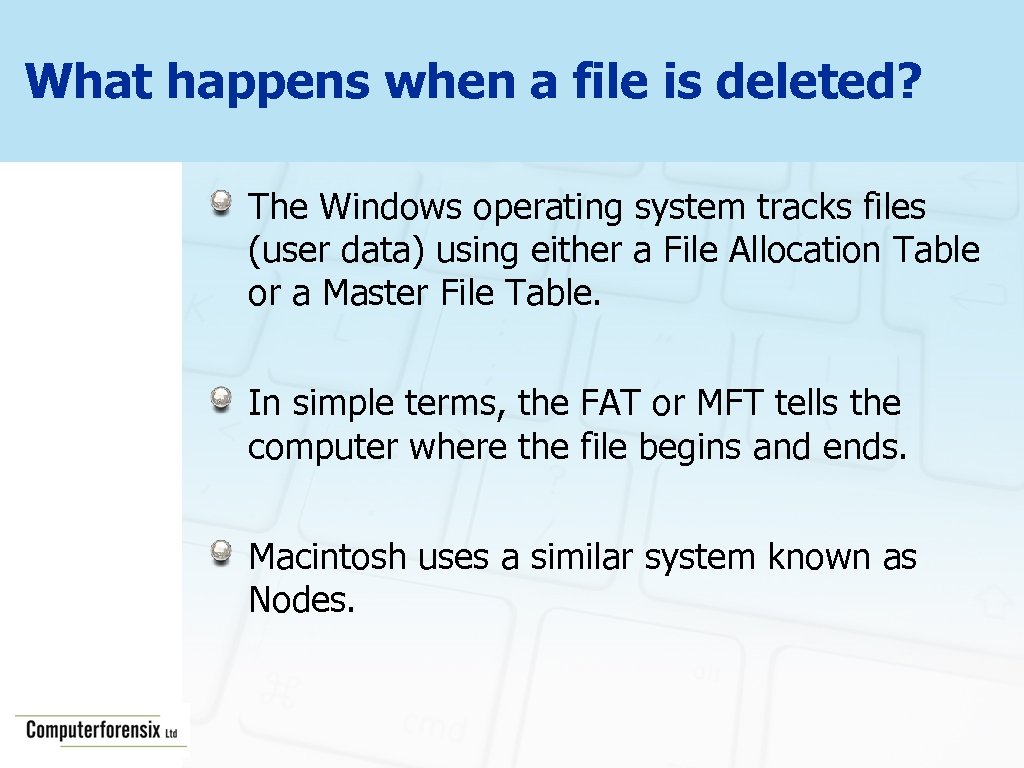 What happens when a file is deleted?

The Windows operating system tracks files (user data) using either a File Allocation Table or a Master File Table.

In simple terms, the FAT or MFT tells the computer where the file begins and ends.

Macintosh uses a similar system known as Nodes.

Computerforensix Ltd